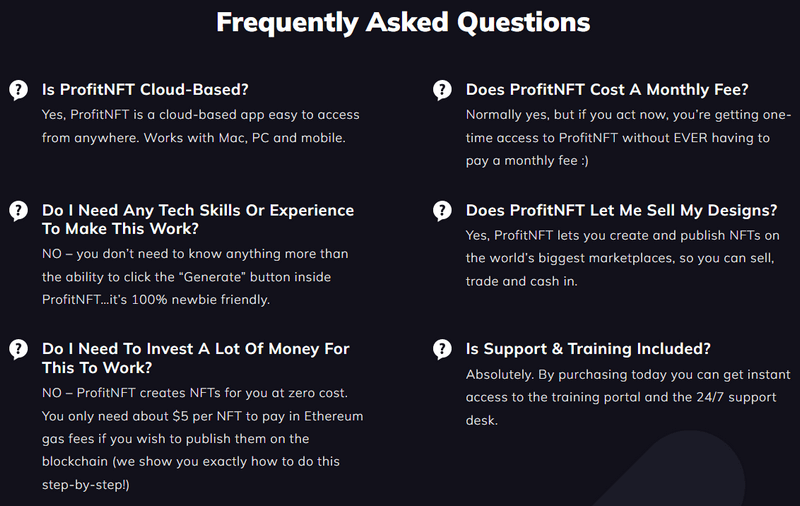 Frequently Asked Questions

Is ProfitNFT Cloud-Based?
Yes, ProfitNFT is a cloud-based app easy to access from anywhere. Works with Mac, PC and mobile.

Do I Need Any Tech Skills Or Experience To Make This Work?
NO – you don't need to know anything more than the ability to click the "Generate" button inside ProfitNFT...it's 100% newbie friendly.

Do I Need To Invest A Lot Of Money For This To Work?
NO – ProfitNFT creates NFTs for you at zero cost. You only need about $5 per NFT to pay in Ethereum gas fees if you wish to publish them on the blockchain (we show you exactly how to do this step-by-step!)

Does ProfitNFT Cost A Monthly Fee?
Normally yes, but if you act now, you're getting one-time access to ProfitNFT without EVER having to pay a monthly fee :)

Does ProfitNFT Let Me Sell My Designs?
Yes, ProfitNFT lets you create and publish NFTs on the world's biggest marketplaces, so you can sell, trade and cash in.

Is Support & Training Included?
Absolutely. By purchasing today you can get instant access to the training portal and the 24/7 support desk.